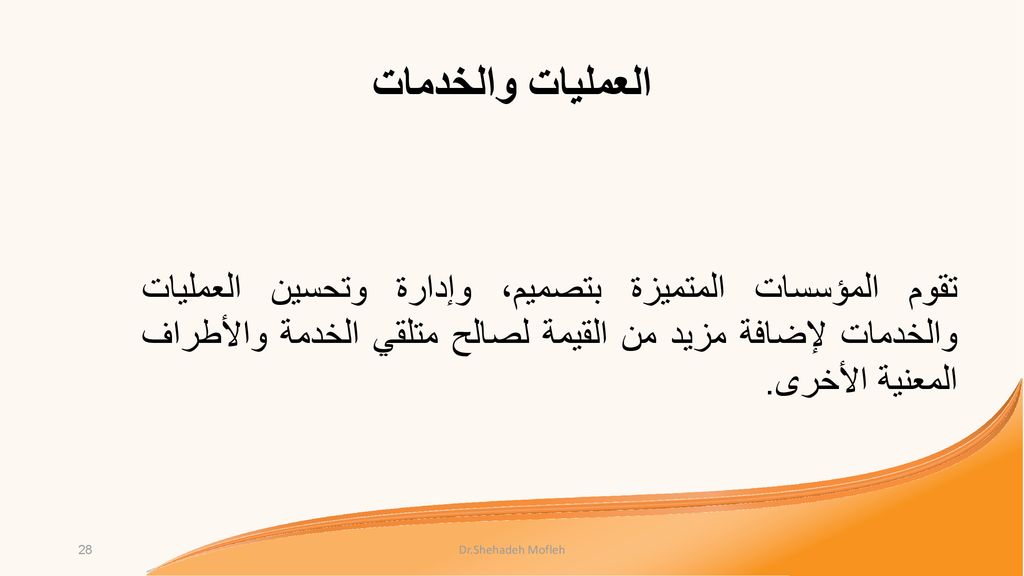 العمليات والخدمات

تقوم المؤسسات المتميزة بتصميم، وإدارة وتحسين العمليات والخدمات لإضافة مزيد من القيمة لصالح متلقي الخدمة والأطراف المعنية الأخرى.

28

Dr.Shehadeh Mofleh